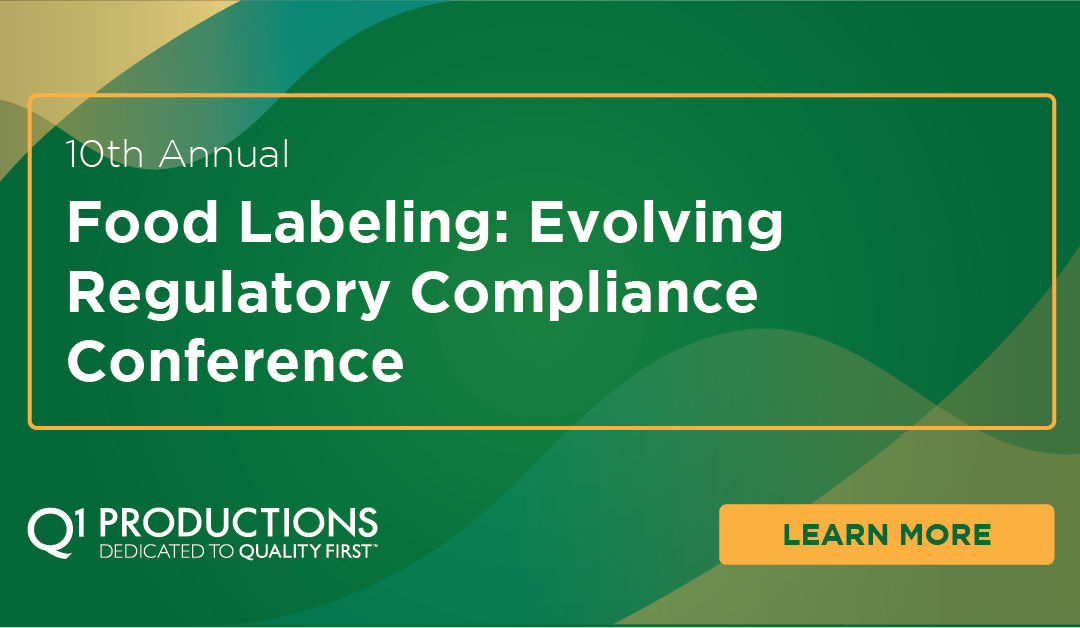 10th Annual

Food Labeling: Evolving Regulatory Compliance Conference

Q1 PRODUCTIONS
DEDICATED TO QUALITY FIRST™

LEARN MORE